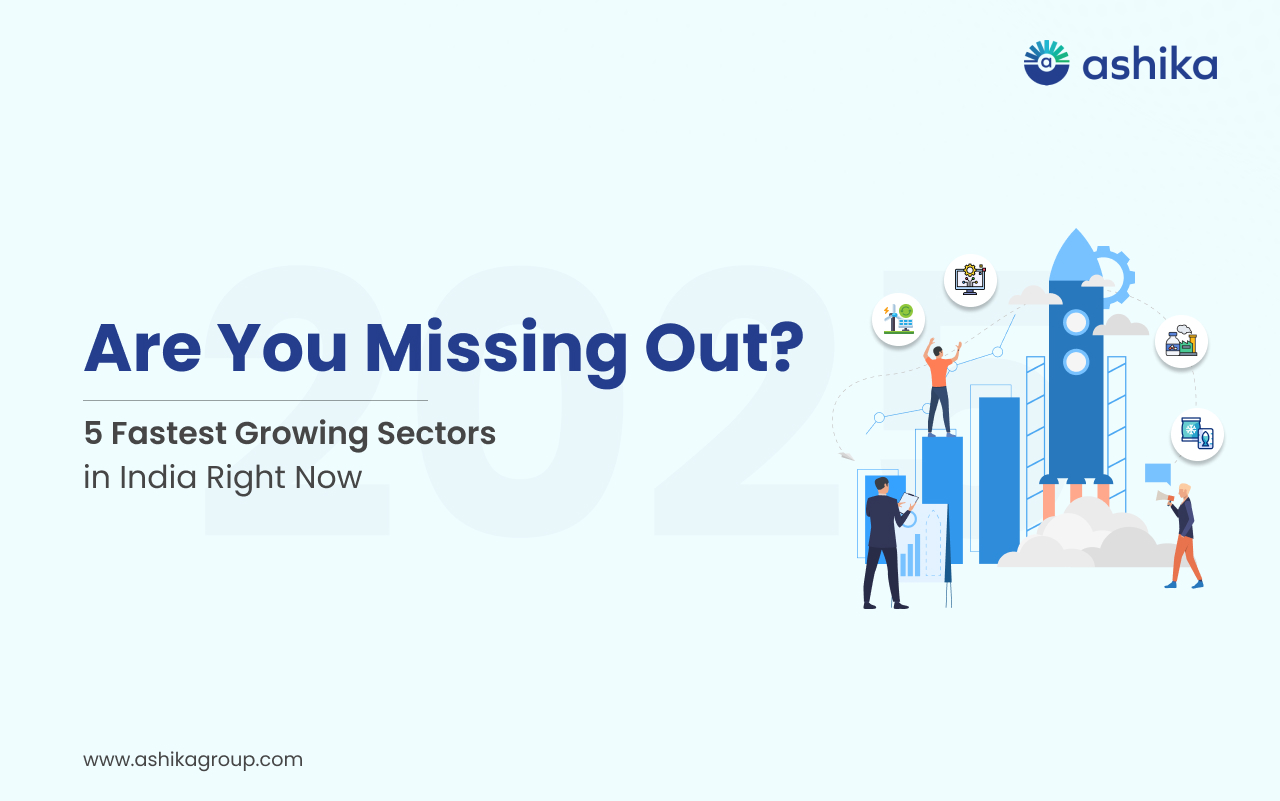 ashika

2025

Are You Missing Out?

5 Fastest Growing Sectors in India Right Now

www.ashikagroup.com